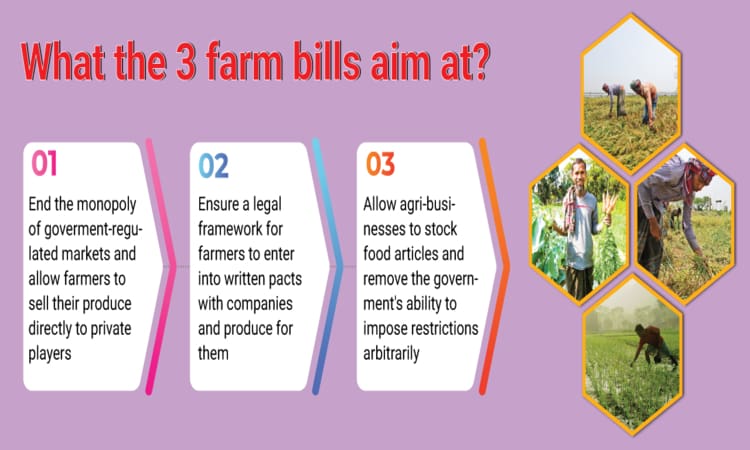 What the 3 farm bills aim at?

01

End the monopoly of goverment-regulated markets and allow farmers to sell their produce directly to private players

02

Ensure a legal framework for farmers to enter into written pacts with companies and produce for them

03

Allow agri-businesses to stock food articles and remove the government's ability to impose restrictions arbitrarily